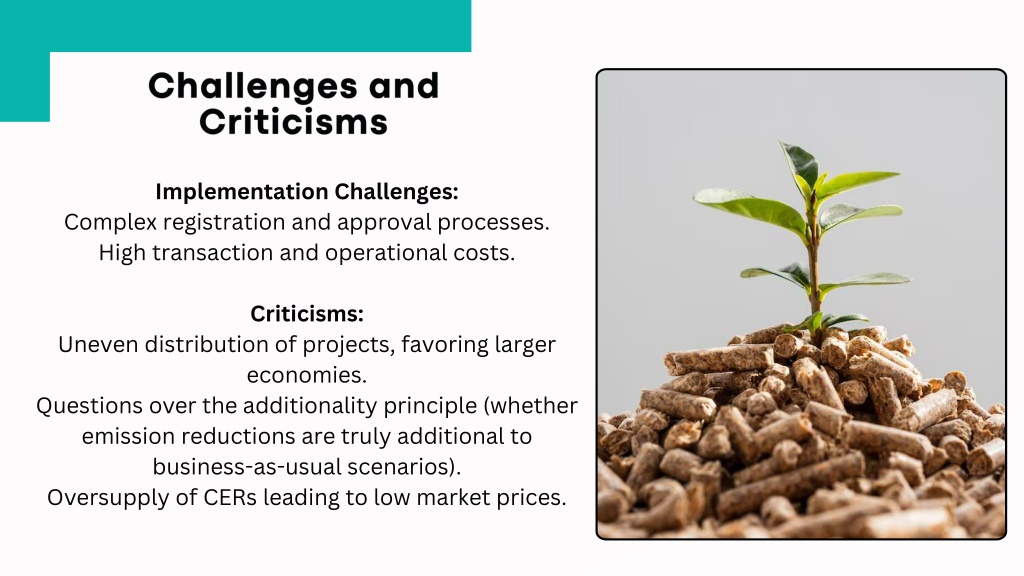 Challenges and Criticisms

Implementation Challenges:
Complex registration and approval processes.
High transaction and operational costs.

Criticisms:
Uneven distribution of projects, favoring larger economies.
Questions over the additionality principle (whether emission reductions are truly additional to business-as-usual scenarios).
Oversupply of CERs leading to low market prices.